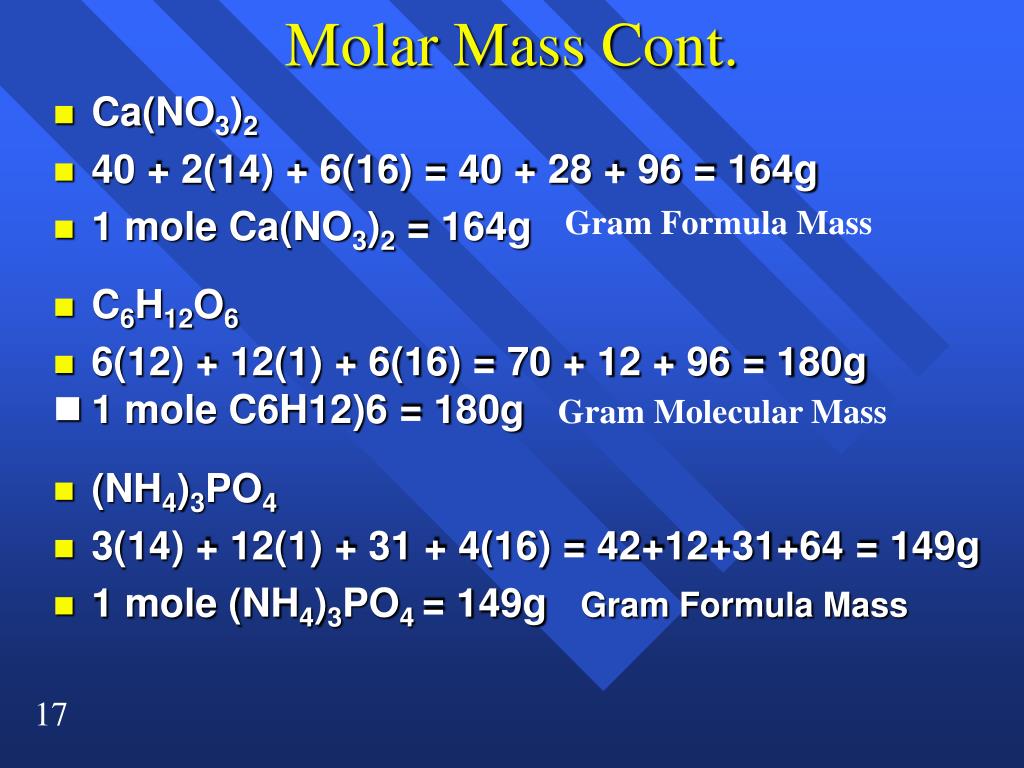 Molar Mass Cont.

- $Ca(NO_3)_2$
- 40 + 2(14) + 6(16) = 40 + 28 + 96 = 164g
- 1 mole $Ca(NO_3)_2$ = 164g Gram Formula Mass

- $C_6H_{12}O_6$
- 6(12) + 12(1) + 6(16) = 70 + 12 + 96 = 180g
- 1 mole C6H12)6 = 180g Gram Molecular Mass

- $(NH_4)_3PO_4$
- 3(14) + 12(1) + 31 + 4(16) = 42+12+31+64 = 149g
- 1 mole $(NH_4)_3PO_4$ = 149g Gram Formula Mass

17